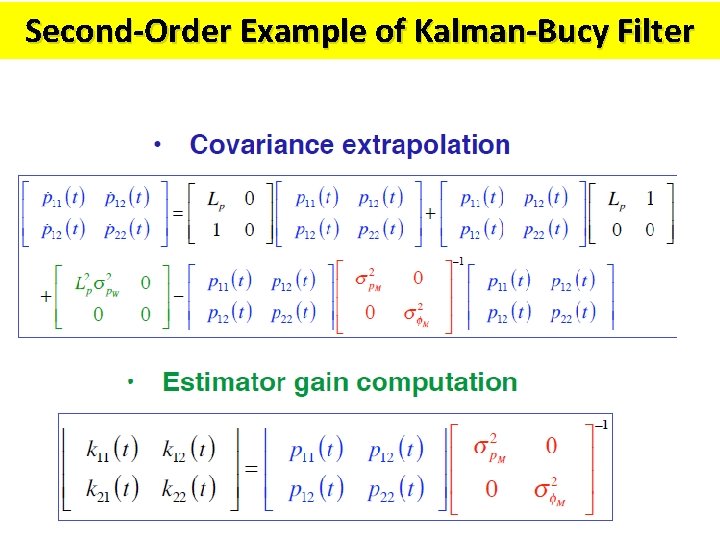 Second-Order Example of Kalman-Bucy Filter

• Covariance extrapolation

$\begin{bmatrix} \dot{p}_{11}(t) & \dot{p}_{12}(t) \\ \dot{p}_{12}(t) & \dot{p}_{22}(t) \end{bmatrix} = \begin{bmatrix} L_p & 0 \\ 1 & 0 \end{bmatrix} \begin{bmatrix} p_{11}(t) & p_{12}(t) \\ p_{12}(t) & p_{22}(t) \end{bmatrix} + \begin{bmatrix} p_{11}(t) & p_{12}(t) \\ p_{12}(t) & p_{22}(t) \end{bmatrix} \begin{bmatrix} L_p & 1 \\ 0 & 0 \end{bmatrix}$

$+ \begin{bmatrix} L_p^2 \sigma_{p_W}^2 & 0 \\ 0 & 0 \end{bmatrix} - \begin{bmatrix} p_{11}(t) & p_{12}(t) \\ p_{12}(t) & p_{22}(t) \end{bmatrix} \begin{bmatrix} \sigma_{p_M}^2 & 0 \\ 0 & \sigma_{\phi_M}^2 \end{bmatrix}^{-1} \begin{bmatrix} p_{11}(t) & p_{12}(t) \\ p_{12}(t) & p_{22}(t) \end{bmatrix}$

• Estimator gain computation

$\begin{bmatrix} k_{11}(t) & k_{12}(t) \\ k_{21}(t) & k_{22}(t) \end{bmatrix} = \begin{bmatrix} p_{11}(t) & p_{12}(t) \\ p_{12}(t) & p_{22}(t) \end{bmatrix} \begin{bmatrix} \sigma_{p_M}^2 & 0 \\ 0 & \sigma_{\phi_M}^2 \end{bmatrix}^{-1}$